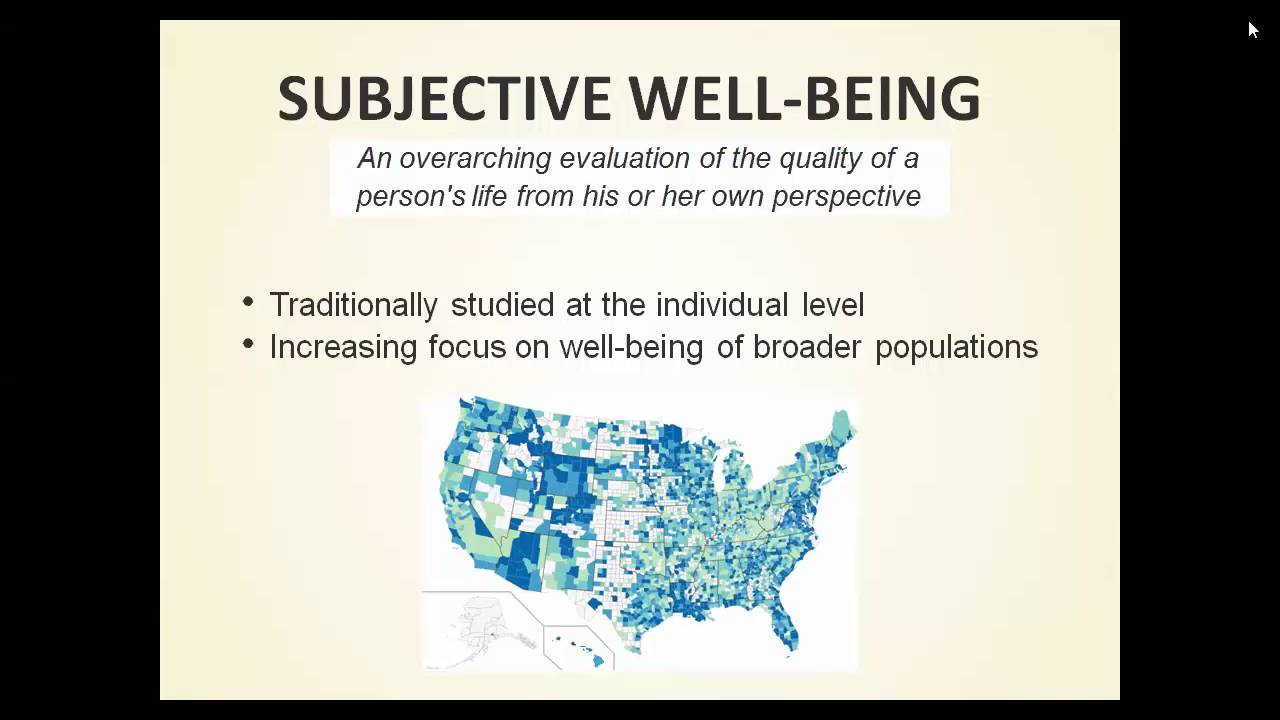 SUBJECTIVE WELL-BEING

An overarching evaluation of the quality of a person's life from his or her own perspective

• Traditionally studied at the individual level
• Increasing focus on well-being of broader populations